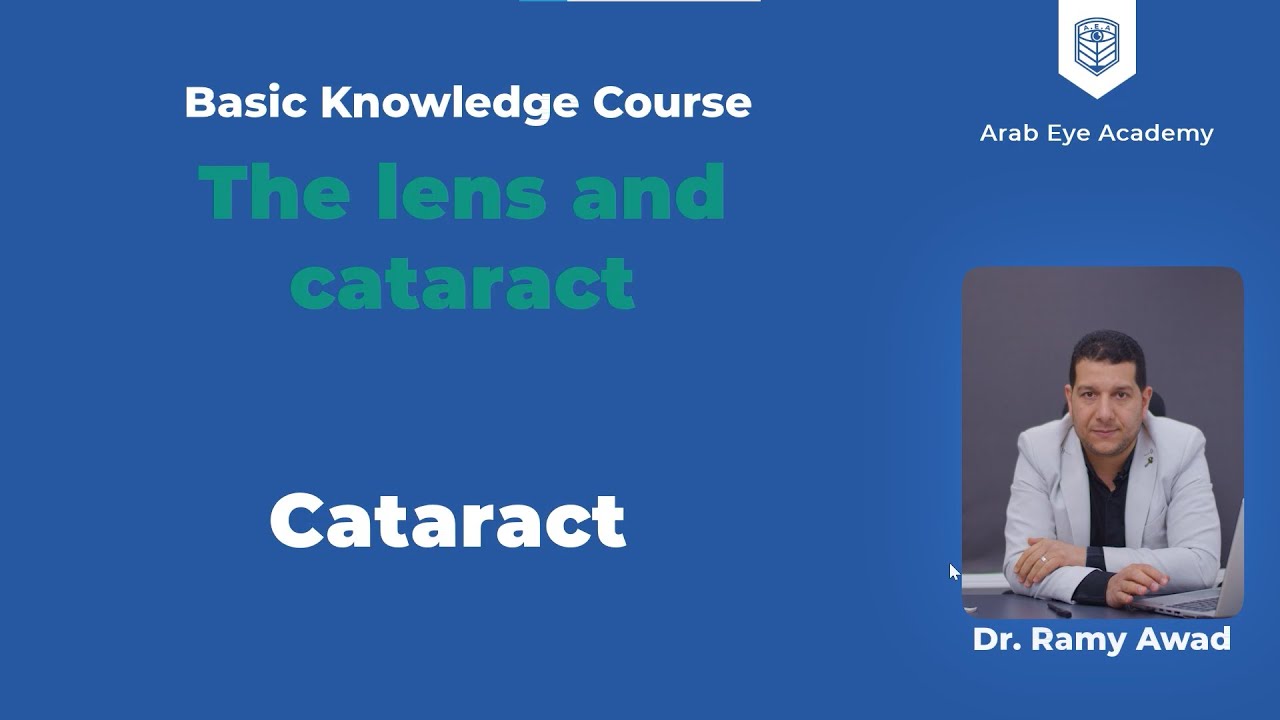 Basic Knowledge Course

The lens and cataract

Cataract

A.E.A

Arab Eye Academy

Dr. Ramy Awad